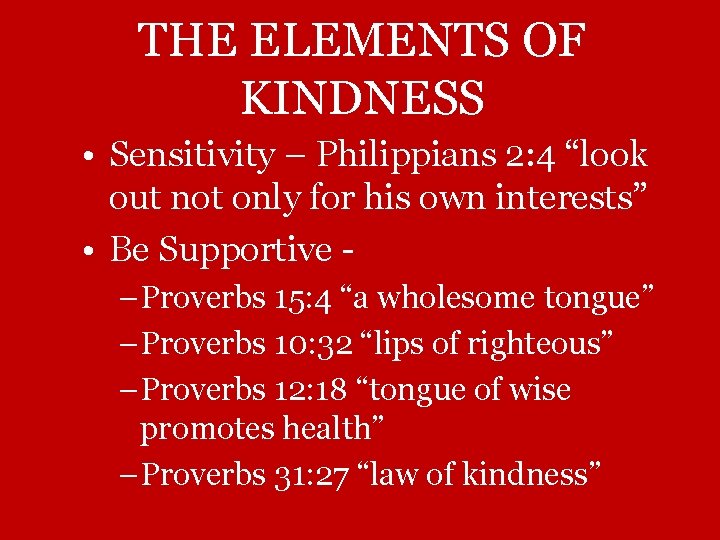 THE ELEMENTS OF KINDNESS

• Sensitivity – Philippians 2:4 “look out not only for his own interests”
• Be Supportive -
– Proverbs 15:4 “a wholesome tongue”
– Proverbs 10:32 “lips of righteous”
– Proverbs 12:18 “tongue of wise promotes health”
– Proverbs 31:27 “law of kindness”